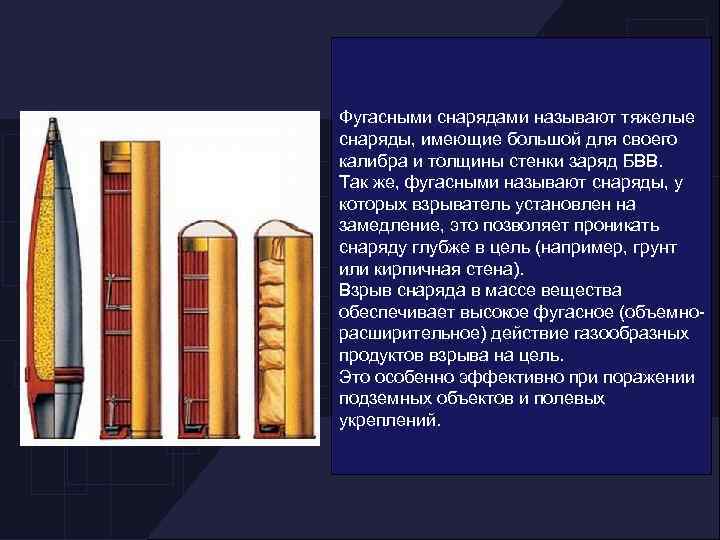 Фугасными снарядами называют тяжелые снаряды, имеющие большой для своего калибра и толщины стенки заряд БВВ.
Так же, фугасными называют снаряды, у которых взрыватель установлен на замедление, это позволяет проникать снаряду глубже в цель (например, грунт или кирпичная стена).
Взрыв снаряда в массе вещества обеспечивает высокое фугасное (объемно-расширительное) действие газообразных продуктов взрыва на цель.
Это особенно эффективно при поражении подземных объектов и полевых укреплений.